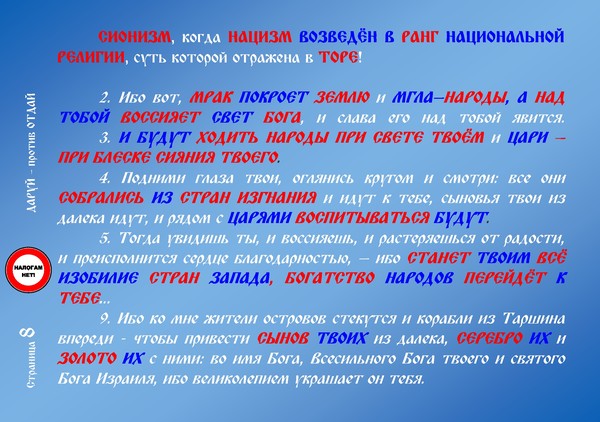 СИОНИЗМ, когда НАЦИЗМ ВОЗВЕДЁН В РАНГ НАЦИОНАЛЬНОЙ РЕЛИГИИ, суть которой отражена в ТОРЕ!

2. Ибо вот, МРАК ПОКРОЕТ ЗЕМЛЮ и МГЛА–НАРОДЫ, А НАД ТОБОЙ ВОССИЯЕТ СВЕТ БОГА, и слава его над тобой явится.
3. И БУДУТ ХОДИТЬ НАРОДЫ ПРИ СВЕТЕ ТВОЁМ и ЦАРИ – ПРИ БЛЕСКЕ СИЯНИЯ ТВОЕГО.
4. Подними глаза твои, оглянись кругом и смотри: все они СОБРАЛИСЬ ИЗ СТРАН ИЗГНАНИЯ и идут к тебе, сыновья твои из далека идут, и рядом с ЦАРЯМИ ВОСПИТЫВАТЬСЯ БУДУТ.
5. Тогда увидишь ты, и воссияешь, и растеряешься от радости, и преисполнится сердце благодарностью, – ибо СТАНЕТ ТВОИМ ВСЁ ИЗОБИЛИЕ СТРАН ЗАПАДА, БОГАТСТВО НАРОДОВ ПЕРЕЙДЁТ К ТЕБЕ...
9. Ибо ко мне жители островов стекутся и корабли из Таршина впереди - чтобы привести СЫНОВ ТВОИХ из далека, СЕРЕБРО ИХ и ЗОЛОТО ИХ с ними: во имя Бога, Всесильного Бога твоего и святого Бога Израиля, ибо великолепием украшает он тебя.

ДАРУЙ - против ОТДАЙ

НАЛОГАМ НЕТ!

Страница 8